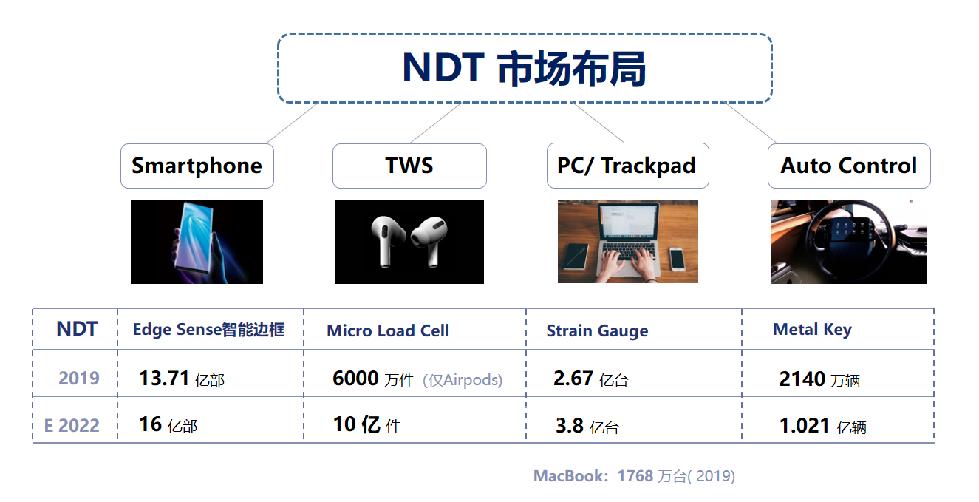 NDT 市场布局

Smartphone

TWS

PC/ Trackpad

Auto Control

| NDT | Edge Sense智能边框 | Micro Load Cell | Strain Gauge | Metal Key |
|---|---|---|---|---|
| 2019 | 13.71 亿部 | 6000 万件 (仅Airpods) | 2.67 亿台 | 2140 万辆 |
| E 2022 | 16 亿部 | 10 亿 件 | 3.8 亿台 | 1.021 亿辆 |

MacBook: 1768 万台( 2019)